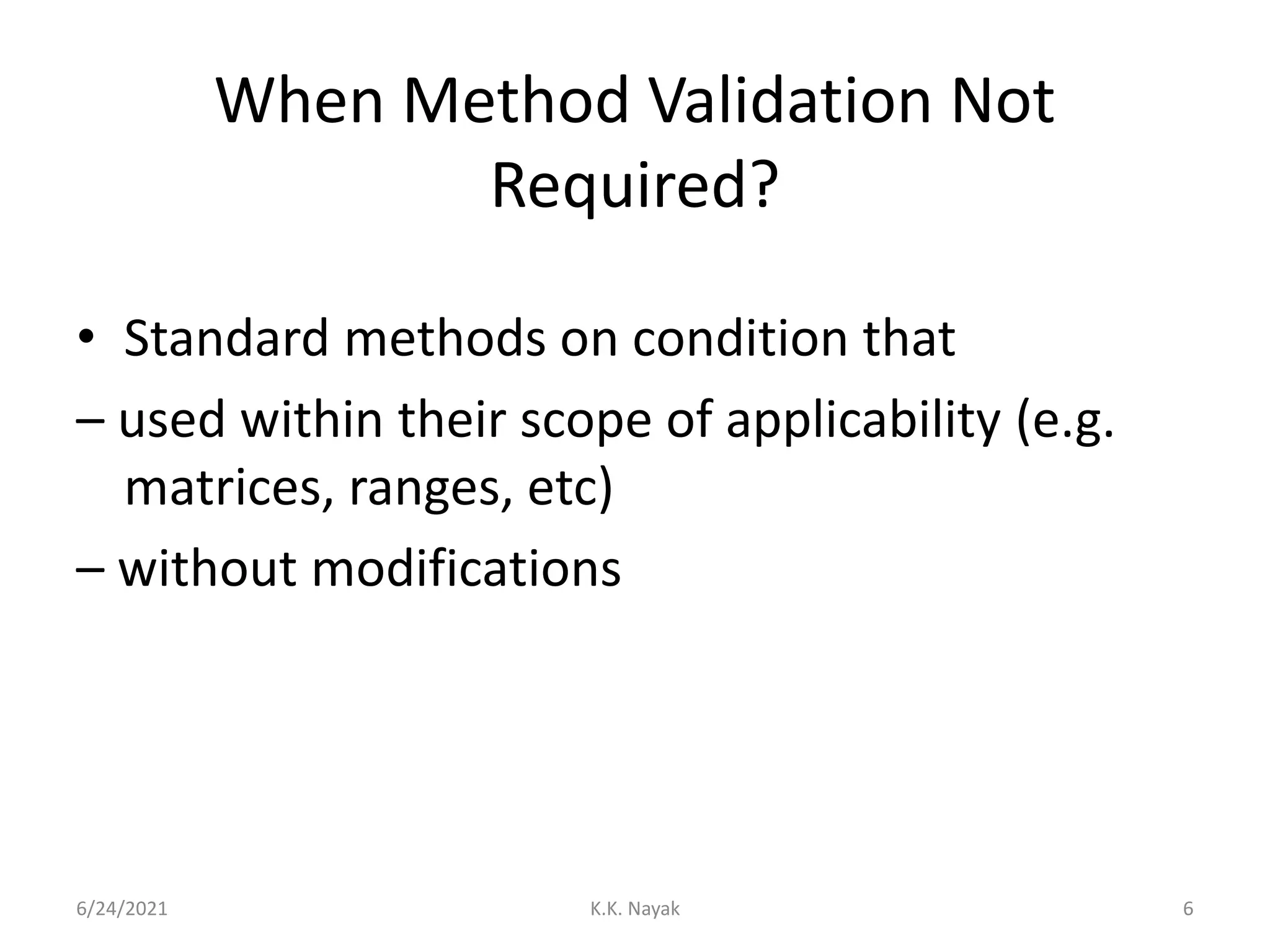 When Method Validation Not Required?

• Standard methods on condition that

– used within their scope of applicability (e.g. matrices, ranges, etc)

– without modifications

6/24/2021

K.K. Nayak

6